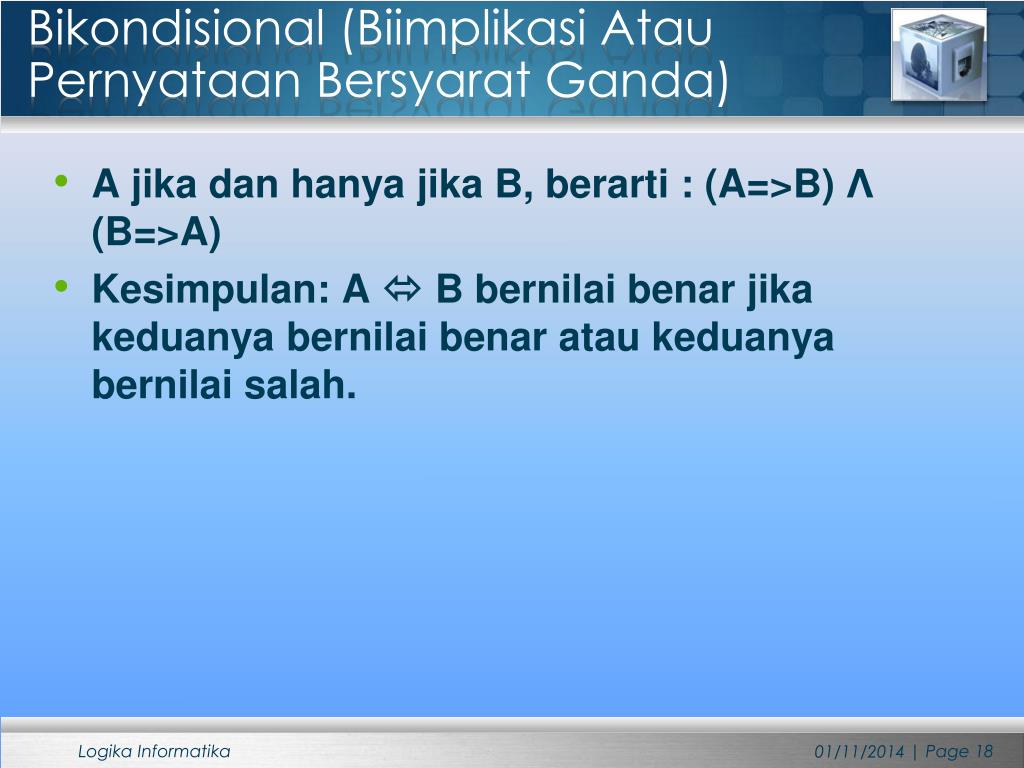 Bikondisional (Biimplikasi Atau Pernyataan Bersyarat Ganda)

• A jika dan hanya jika B, berarti : (A=>B) Λ (B=>A)

• Kesimpulan: A ⇔ B bernilai benar jika keduanya bernilai benar atau keduanya bernilai salah.

Logika Informatika

01/11/2014 | Page 18